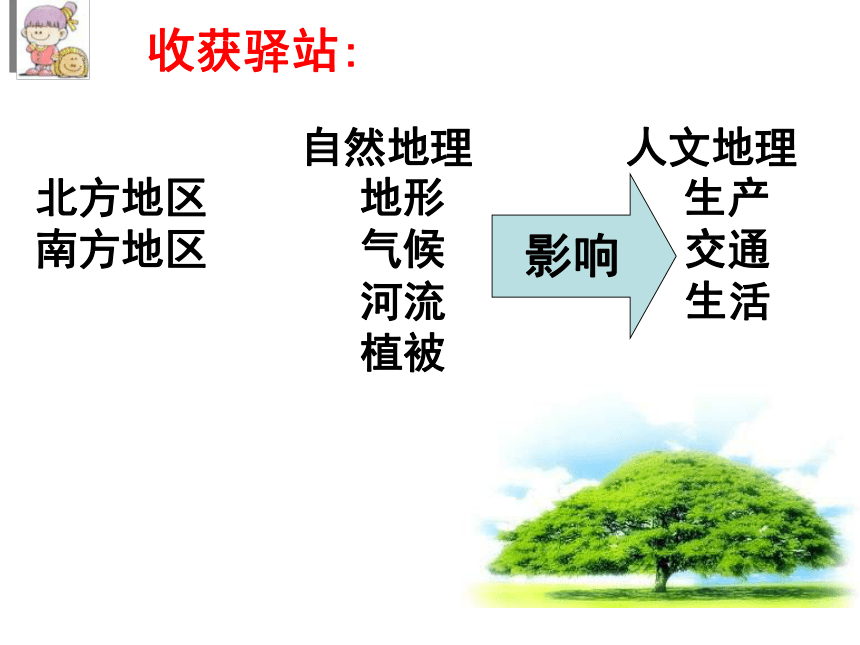 收获驿站:

北方地区
南方地区

自然地理
地形
气候
河流
植被

影响

人文地理
生产
交通
生活